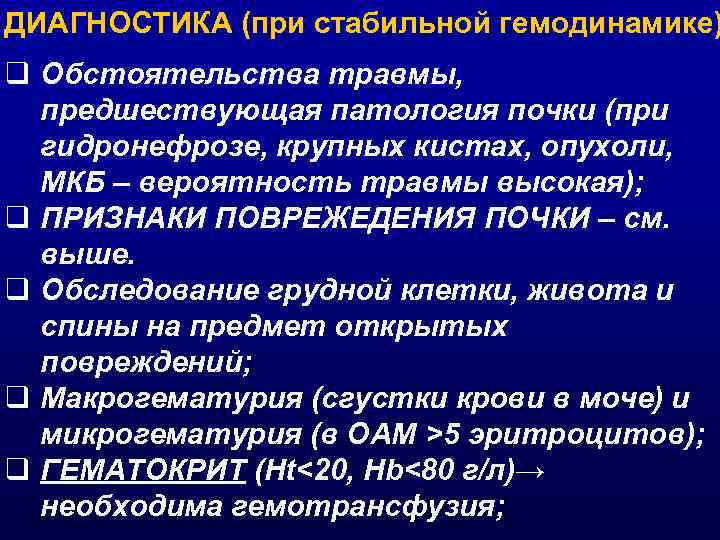 ДИАГНОСТИКА (при стабильной гемодинамике)

❑ Обстоятельства травмы, предшествующая патология почки (при гидронефрозе, крупных кистах, опухоли, МКБ – вероятность травмы высокая);
❑ ПРИЗНАКИ ПОВРЕЖЕДЕНИЯ ПОЧКИ – см. выше.
❑ Обследование грудной клетки, живота и спины на предмет открытых повреждений;
❑ Макрогематурия (сгустки крови в моче) и микрогематурия (в ОАМ >5 эритроцитов);
❑ ГЕМАТОКРИТ (Ht<20, Hb<80 г/л)→ необходима гемотрансфузия;